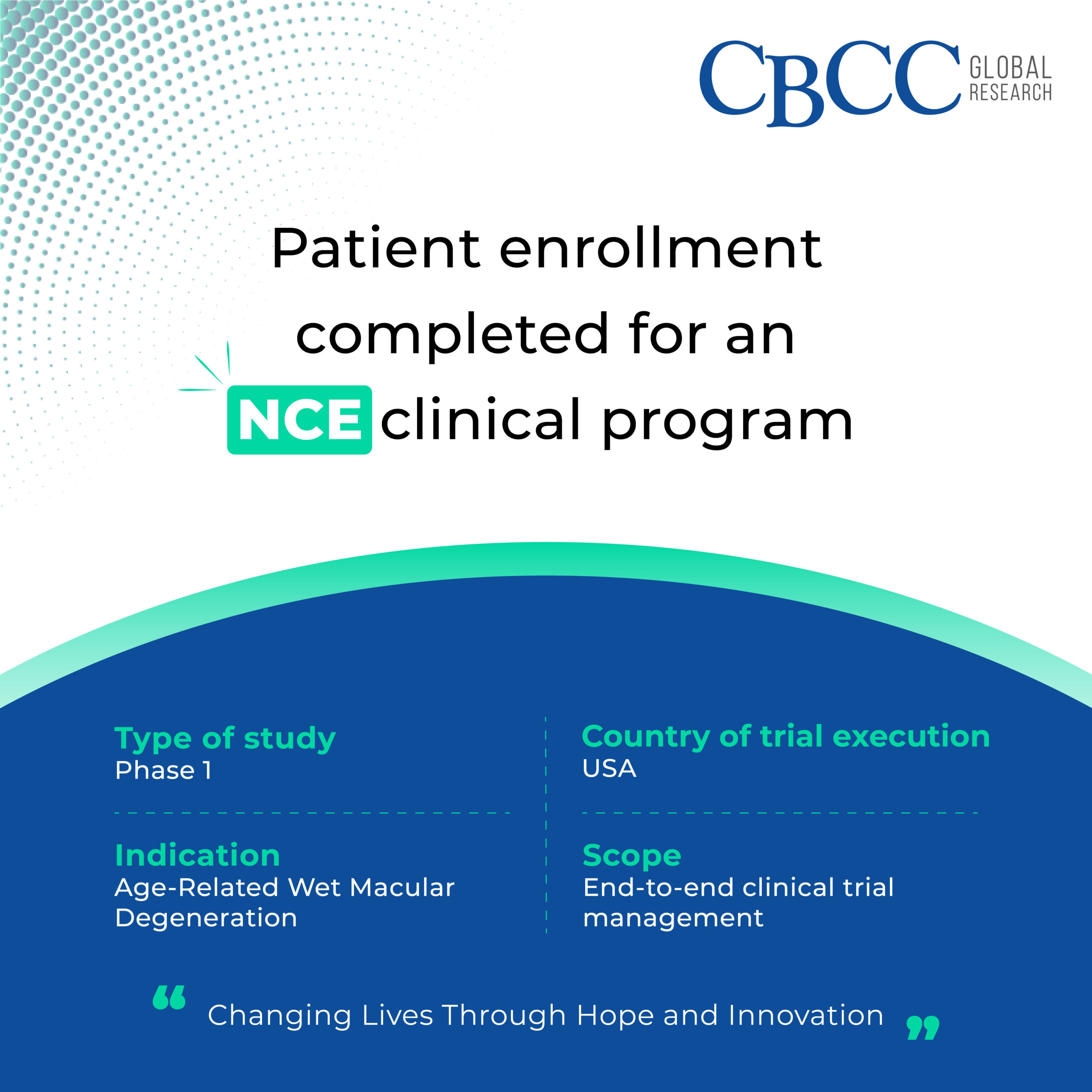 CBCC GLOBAL RESEARCH

Patient enrollment completed for an NCE clinical program

Type of study
Phase 1

Indication
Age-Related Wet Macular Degeneration

Country of trial execution
USA

Scope
End-to-end clinical trial management

“ Changing Lives Through Hope and Innovation ”